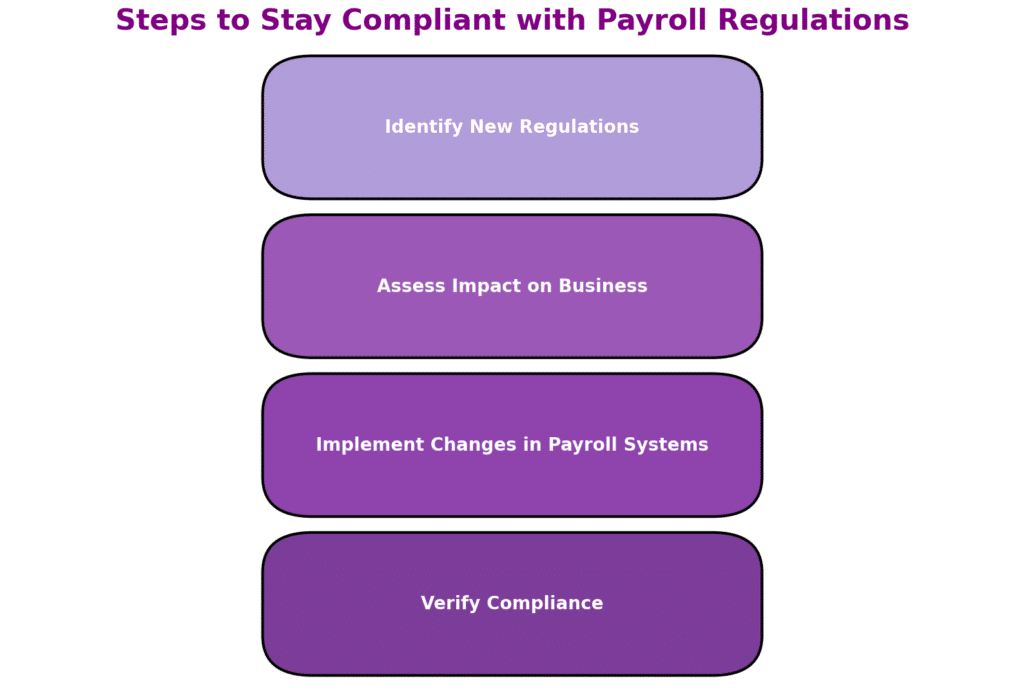 Steps to Stay Compliant with Payroll Regulations

Identify New Regulations

Assess Impact on Business

Implement Changes in Payroll Systems

Verify Compliance